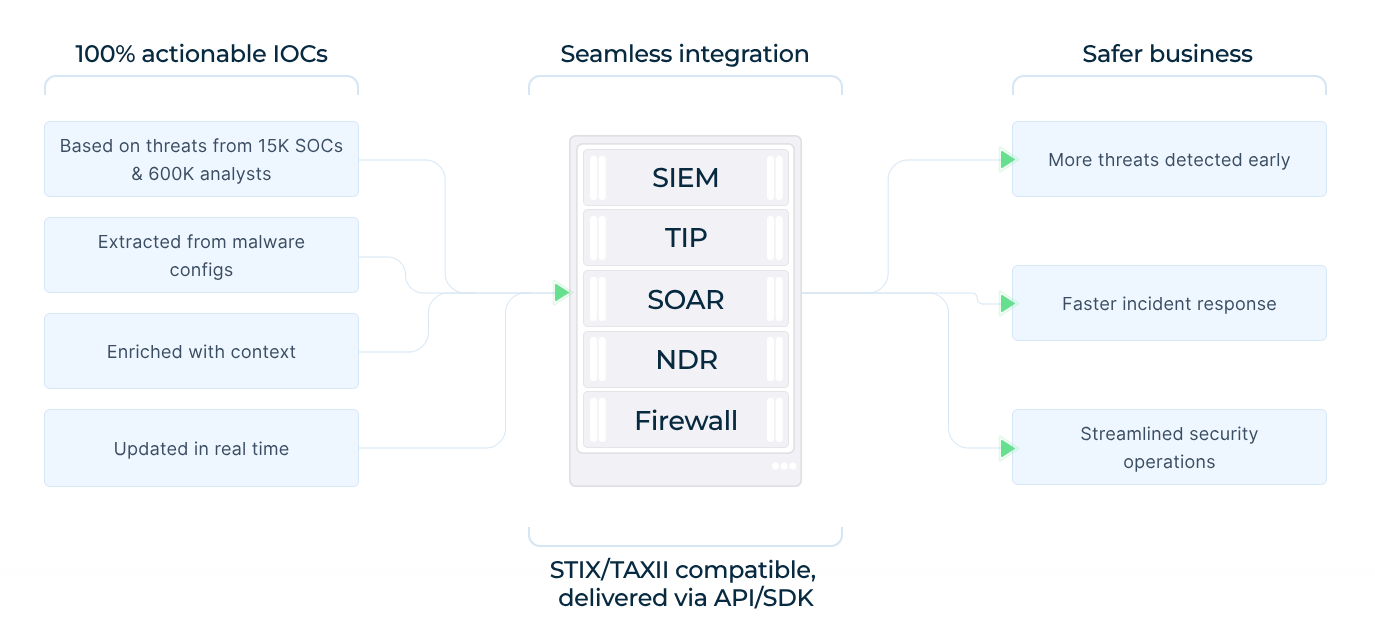 100% actionable IOCs

Based on threats from 15K SOCs & 600K analysts

Extracted from malware configs

Enriched with context

Updated in real time

Seamless integration

SIEM

TIP

SOAR

NDR

Firewall

STIX/TAXII compatible, delivered via API/SDK

Safer business

More threats detected early

Faster incident response

Streamlined security operations